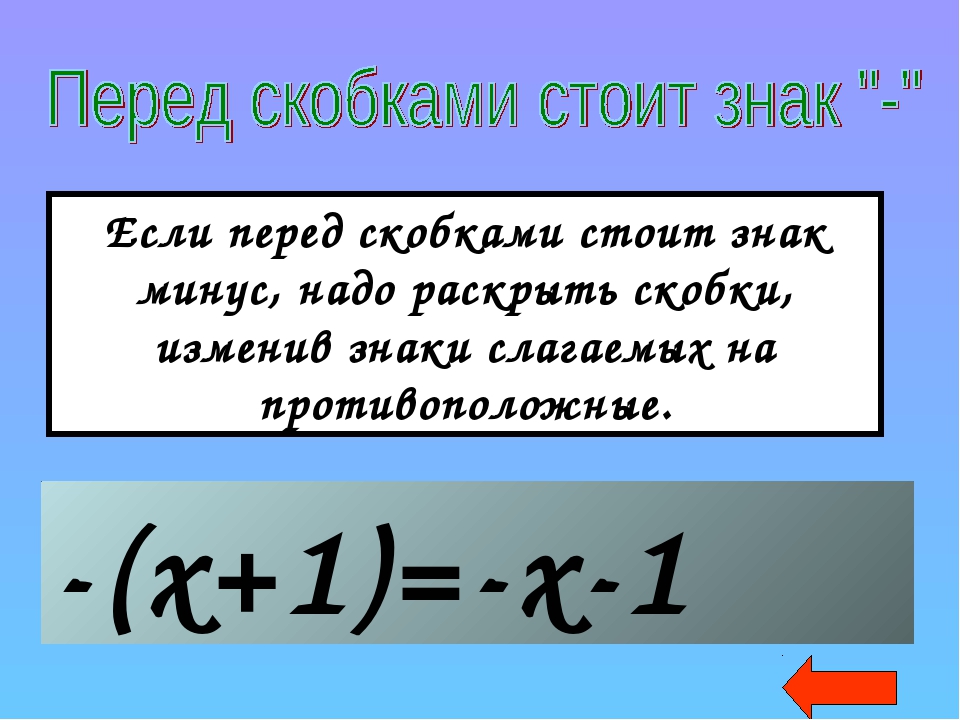 Перед скобками стоит знак "-"

Если перед скобками стоит знак минус, надо раскрыть скобки, изменив знаки слагаемых на противоположные.

$-(x+1)=-x-1$